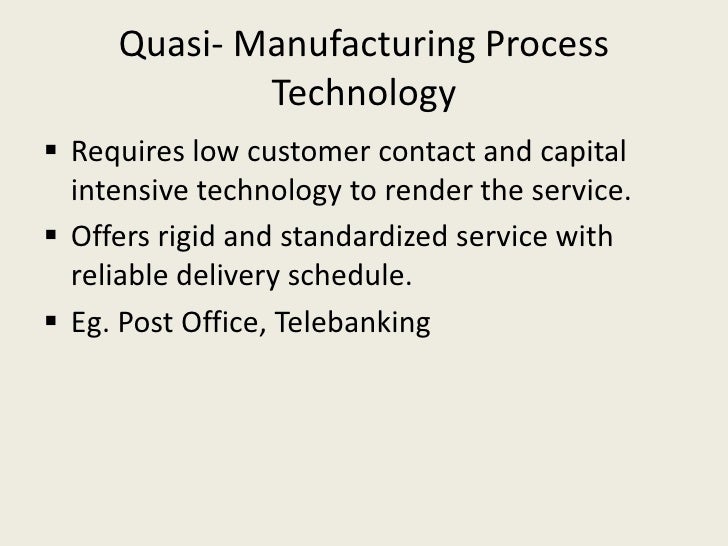 Quasi- Manufacturing Process Technology

▪ Requires low customer contact and capital intensive technology to render the service.

▪ Offers rigid and standardized service with reliable delivery schedule.

▪ Eg. Post Office, Telebanking